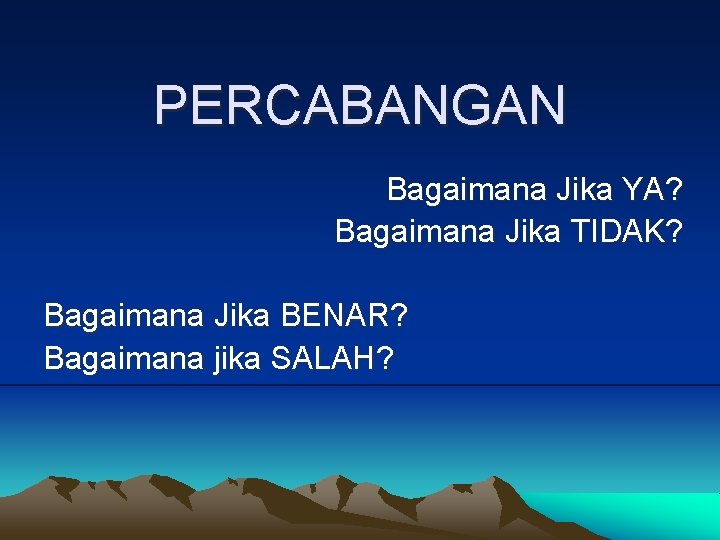 PERCABANGAN

Bagaimana Jika YA?
Bagaimana Jika TIDAK?

Bagaimana Jika BENAR?
Bagaimana jika SALAH?